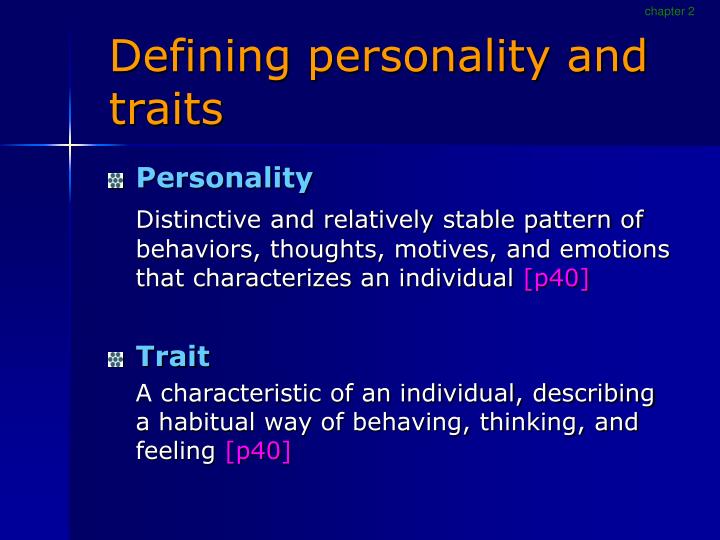 chapter 2

Defining personality and traits

Personality

Distinctive and relatively stable pattern of behaviors, thoughts, motives, and emotions that characterizes an individual [p40]

Trait

A characteristic of an individual, describing a habitual way of behaving, thinking, and feeling [p40]